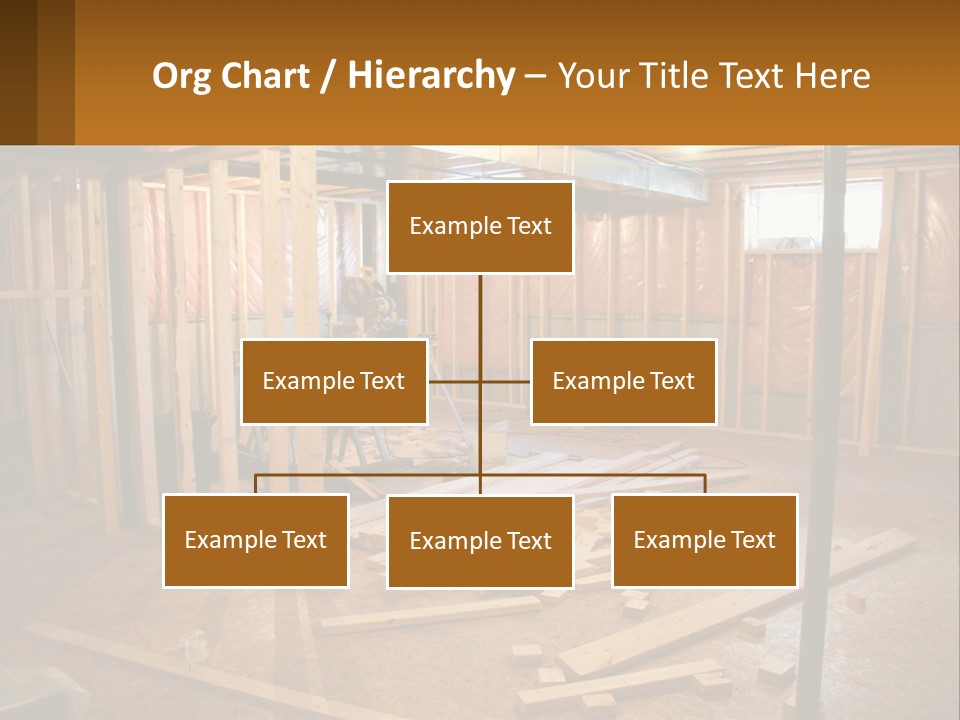 Org Chart / Hierarchy – Your Title Text Here

Example Text

Example Text

Example Text

Example Text

Example Text

Example Text